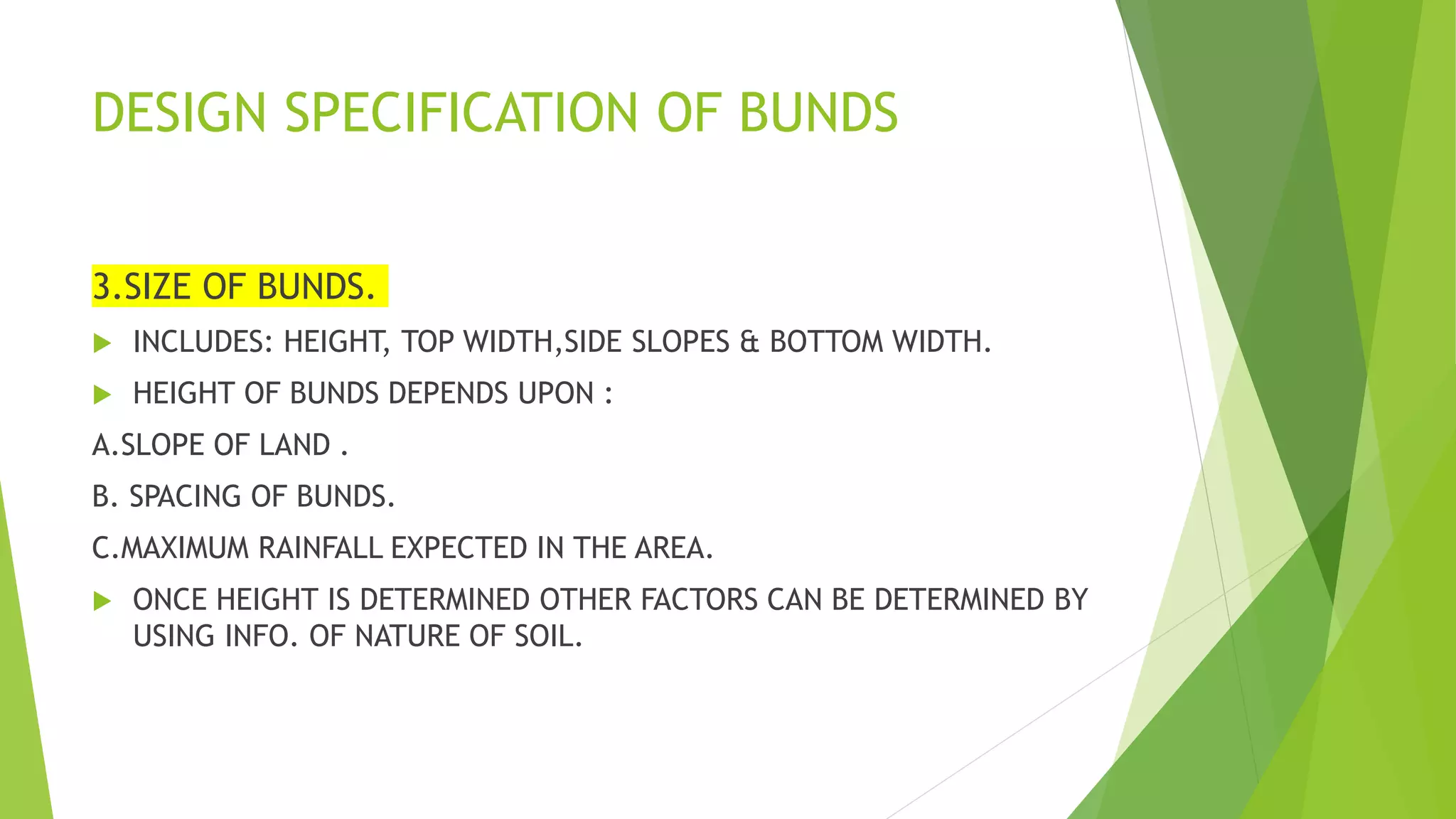 DESIGN SPECIFICATION OF BUNDS

3.SIZE OF BUNDS.

INCLUDES: HEIGHT, TOP WIDTH,SIDE SLOPES & BOTTOM WIDTH.

HEIGHT OF BUNDS DEPENDS UPON :

A.SLOPE OF LAND .

B. SPACING OF BUNDS.

C.MAXIMUM RAINFALL EXPECTED IN THE AREA.

ONCE HEIGHT IS DETERMINED OTHER FACTORS CAN BE DETERMINED BY USING INFO. OF NATURE OF SOIL.